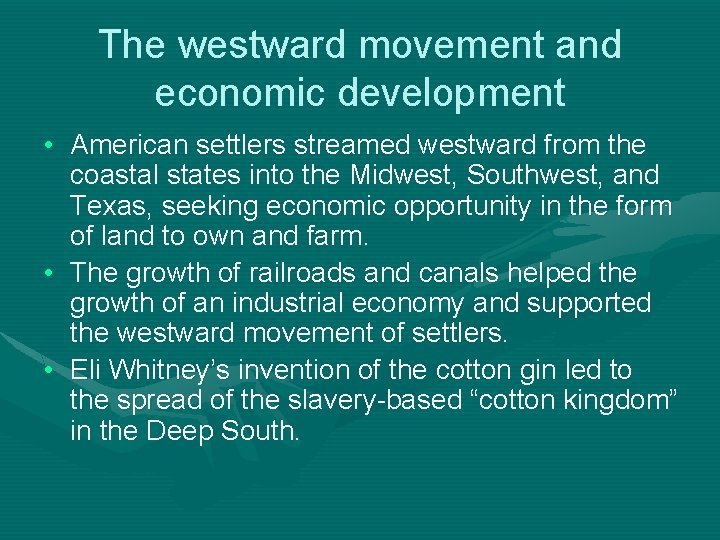 The westward movement and economic development

• American settlers streamed westward from the coastal states into the Midwest, Southwest, and Texas, seeking economic opportunity in the form of land to own and farm.

• The growth of railroads and canals helped the growth of an industrial economy and supported the westward movement of settlers.

• Eli Whitney’s invention of the cotton gin led to the spread of the slavery-based “cotton kingdom” in the Deep South.